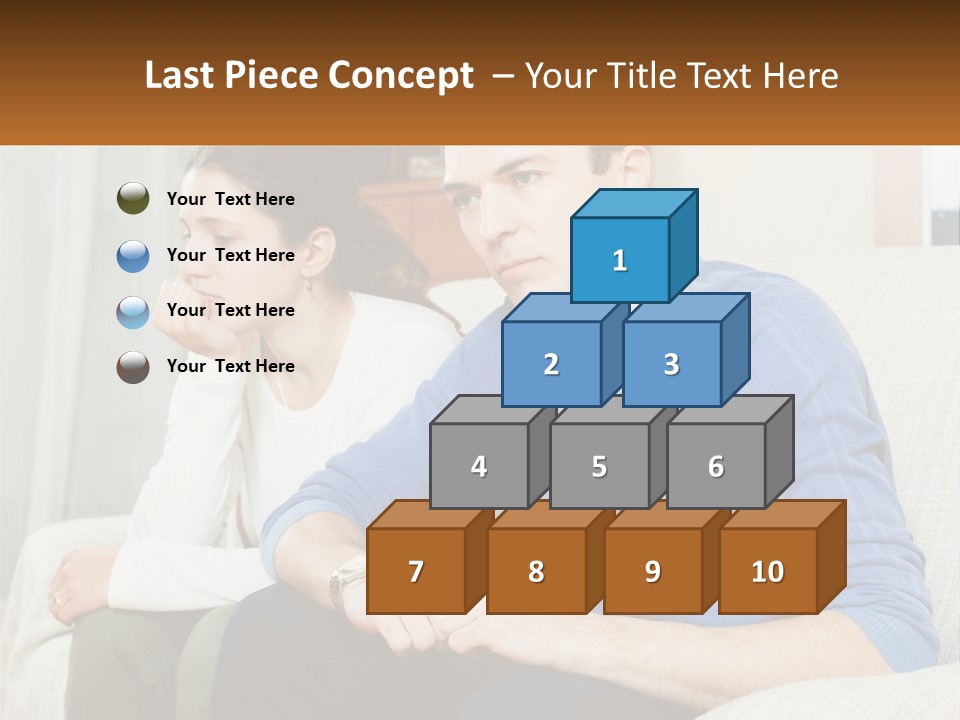 Last Piece Concept – Your Title Text Here

Your Text Here

Your Text Here

Your Text Here

Your Text Here

1

2 3

4 5 6

7 8 9 10